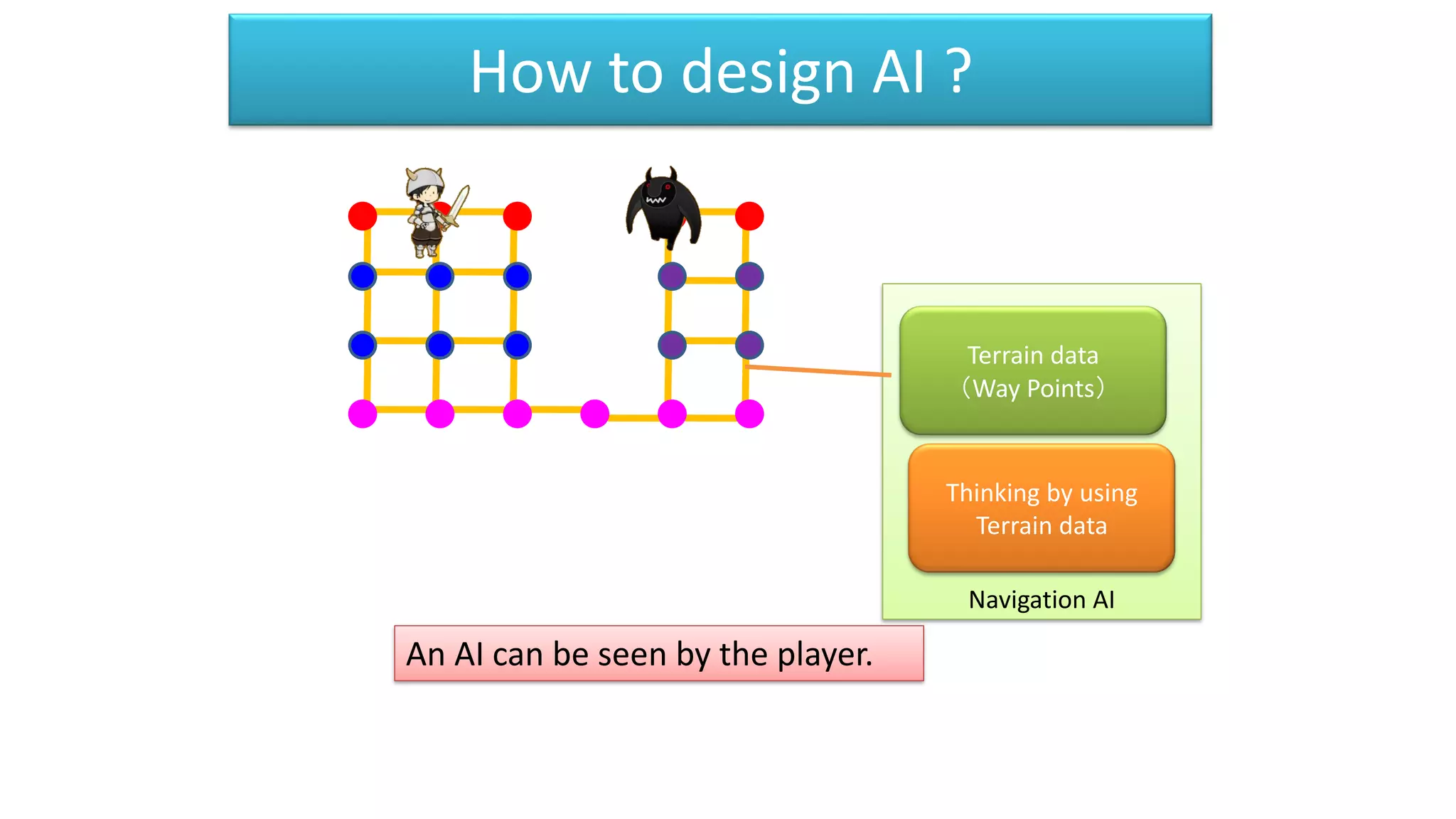 How to design AI ?

Terrain data
（Way Points）

Thinking by using Terrain data

Navigation AI

An AI can be seen by the player.